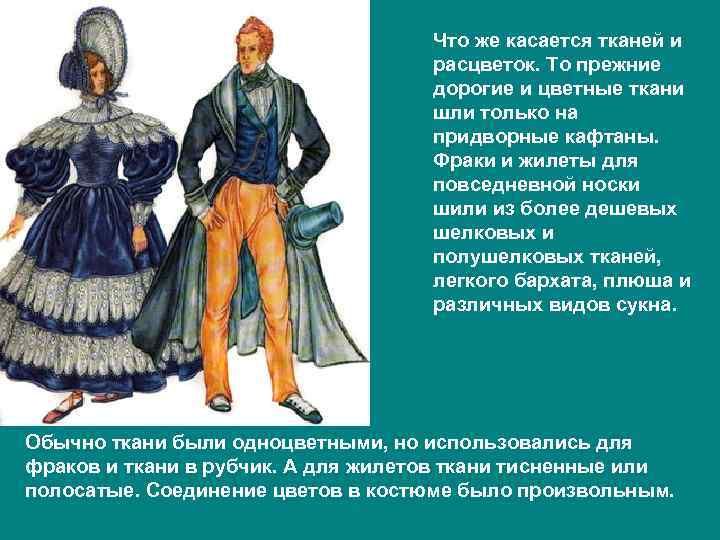 Что же касается тканей и расцветок. То прежние дорогие и цветные ткани шли только на придворные кафтаны. Фраки и жилеты для повседневной носки шили из более дешевых шелковых и полушелковых тканей, легкого бархата, плюша и различных видов сукна.

Обычно ткани были одноцветными, но использовались для фраков и ткани в рубчик. А для жилетов ткани тисненные или полосатые. Соединение цветов в костюме было произвольным.